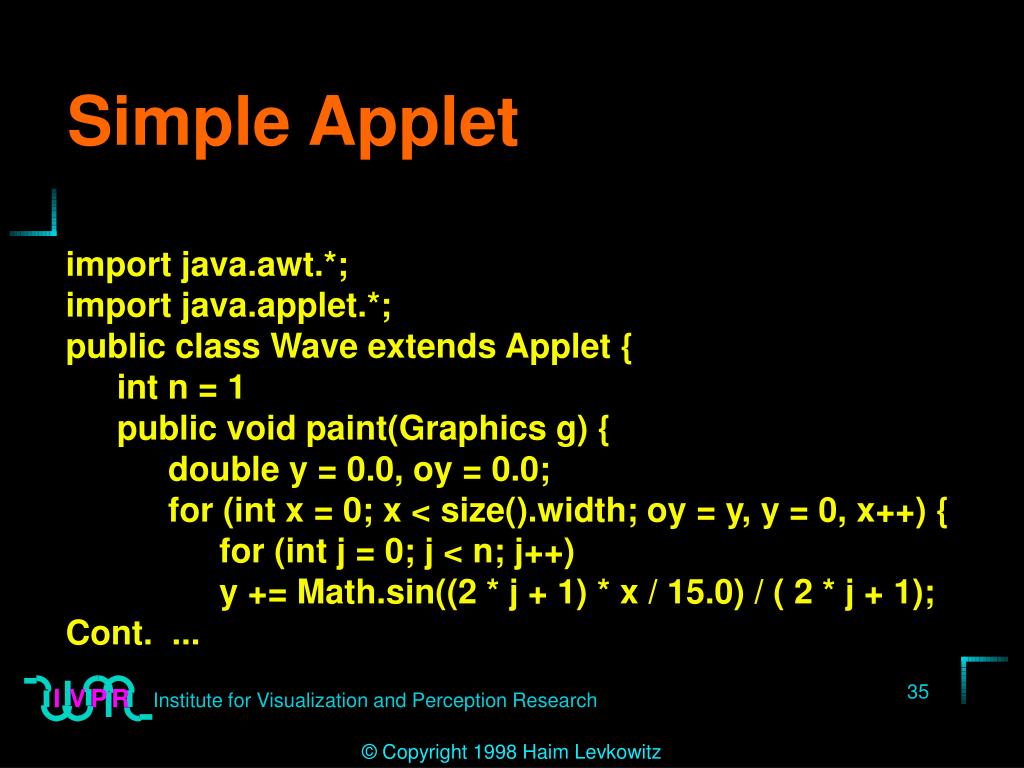 Simple Applet

import java.awt.*;
import java.applet.*;
public class Wave extends Applet {
int n = 1
public void paint(Graphics g) {
double y = 0.0, oy = 0.0;
for (int x = 0; x < size().width; oy = y, y = 0, x++) {
for (int j = 0; j < n; j++)
y += Math.sin((2 * j + 1) * x / 15.0) / ( 2 * j + 1);
Cont. ...

IVPR Institute for Visualization and Perception Research

35

© Copyright 1998 Haim Levkowitz